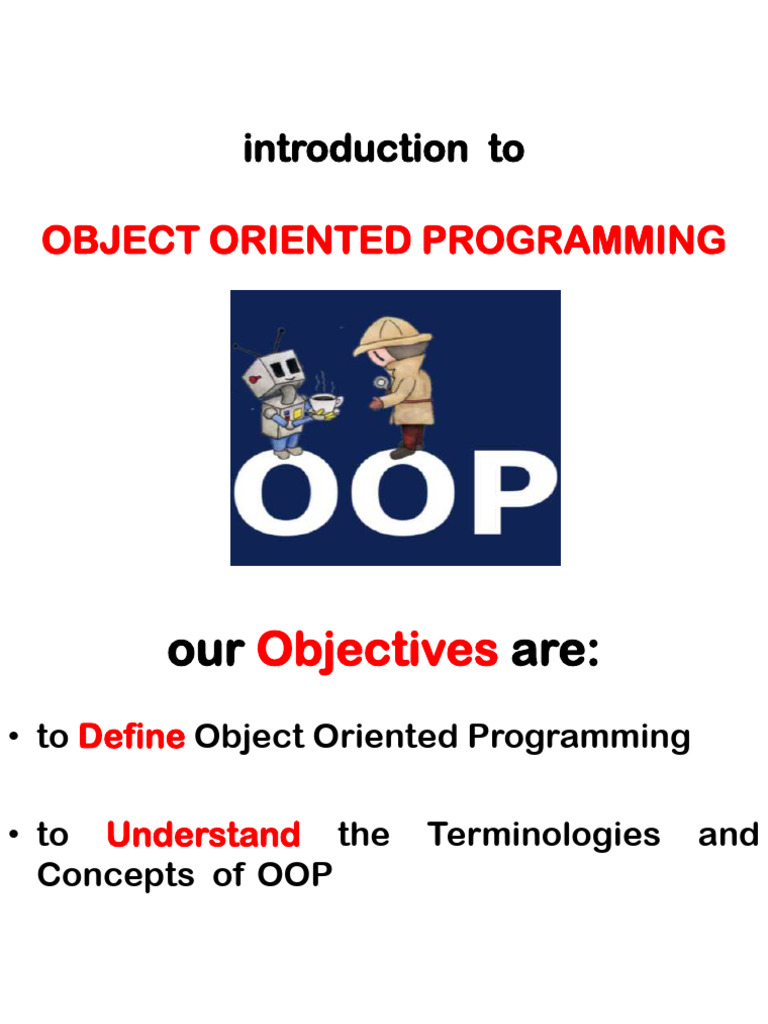 introduction to

OBJECT ORIENTED PROGRAMMING

OOP

our Objectives are:

• to Define Object Oriented Programming

• to Understand the Terminologies and Concepts of OOP